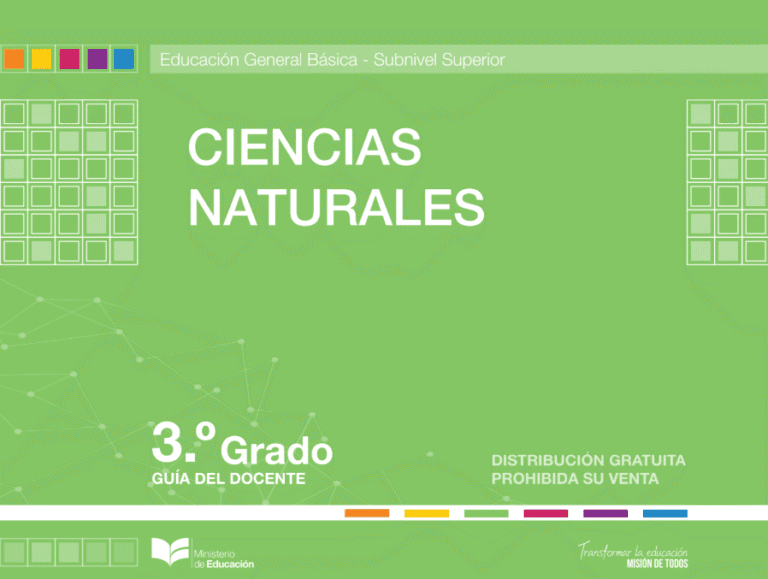 Educación General Básica - Subnivel Superior

CIENCIAS NATURALES

3.º Grado
GUÍA DEL DOCENTE

DISTRIBUCIÓN GRATUITA
PROHIBIDA SU VENTA

Ministerio de Educación

Transformar la educación
MISIÓN DE TODOS